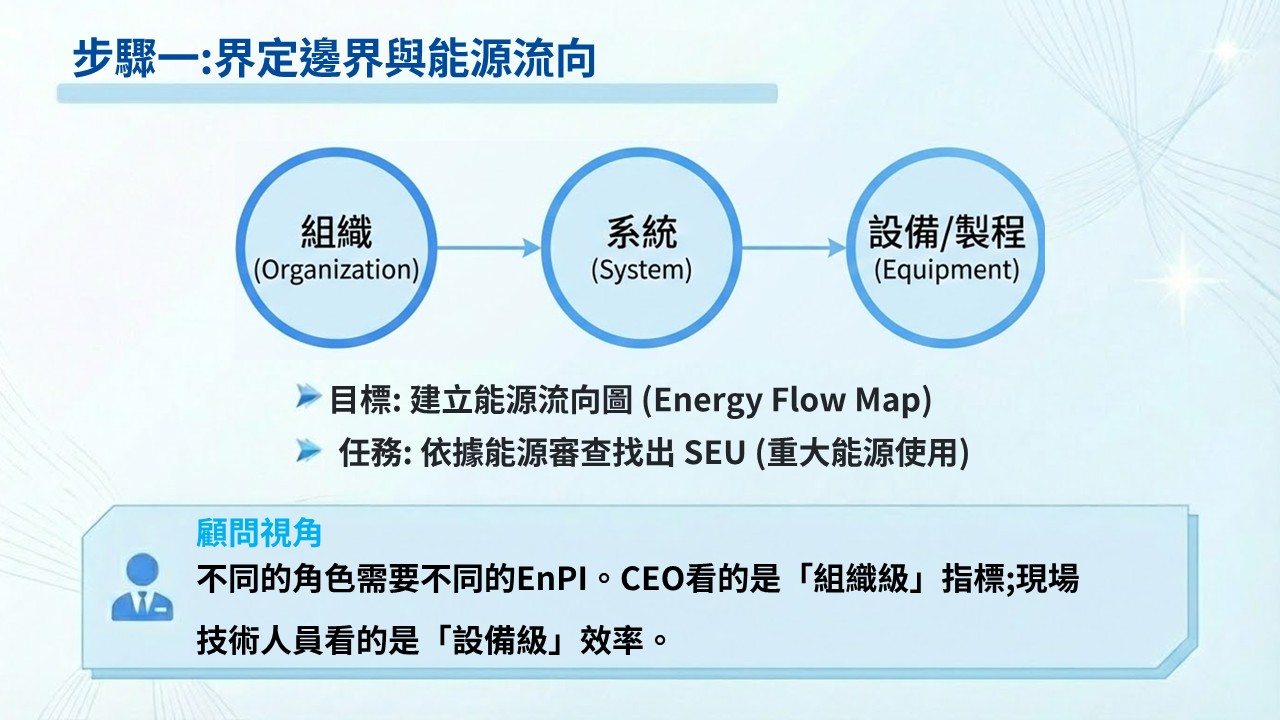 步驟一:界定邊界與能源流向

組織
(Organization)

系統
(System)

設備/製程
(Equipment)

目標: 建立能源流向圖 (Energy Flow Map)

任務: 依據能源審查找出 SEU (重大能源使用)

顧問視角

不同的角色需要不同的EnPI。CEO看的是「組織級」指標;現場技術人員看的是「設備級」效率。